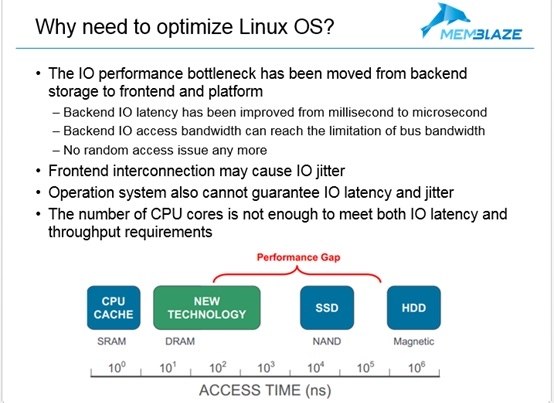 Why need to optimize Linux OS?

MEMBLAZE

• The IO performance bottleneck has been moved from backend storage to frontend and platform
– Backend IO latency has been improved from millisecond to microsecond
– Backend IO access bandwidth can reach the limitation of bus bandwidth
– No random access issue any more
• Frontend interconnection may cause IO jitter
• Operation system also cannot guarantee IO latency and jitter
• The number of CPU cores is not enough to meet both IO latency and throughput requirements

Performance Gap

CPU CACHE

NEW TECHNOLOGY

SSD

HDD

SRAM

DRAM

NAND

Magnetic

$10^0$ $10^1$ $10^2$ $10^3$ $10^4$ $10^5$ $10^6$

ACCESS TIME (ns)